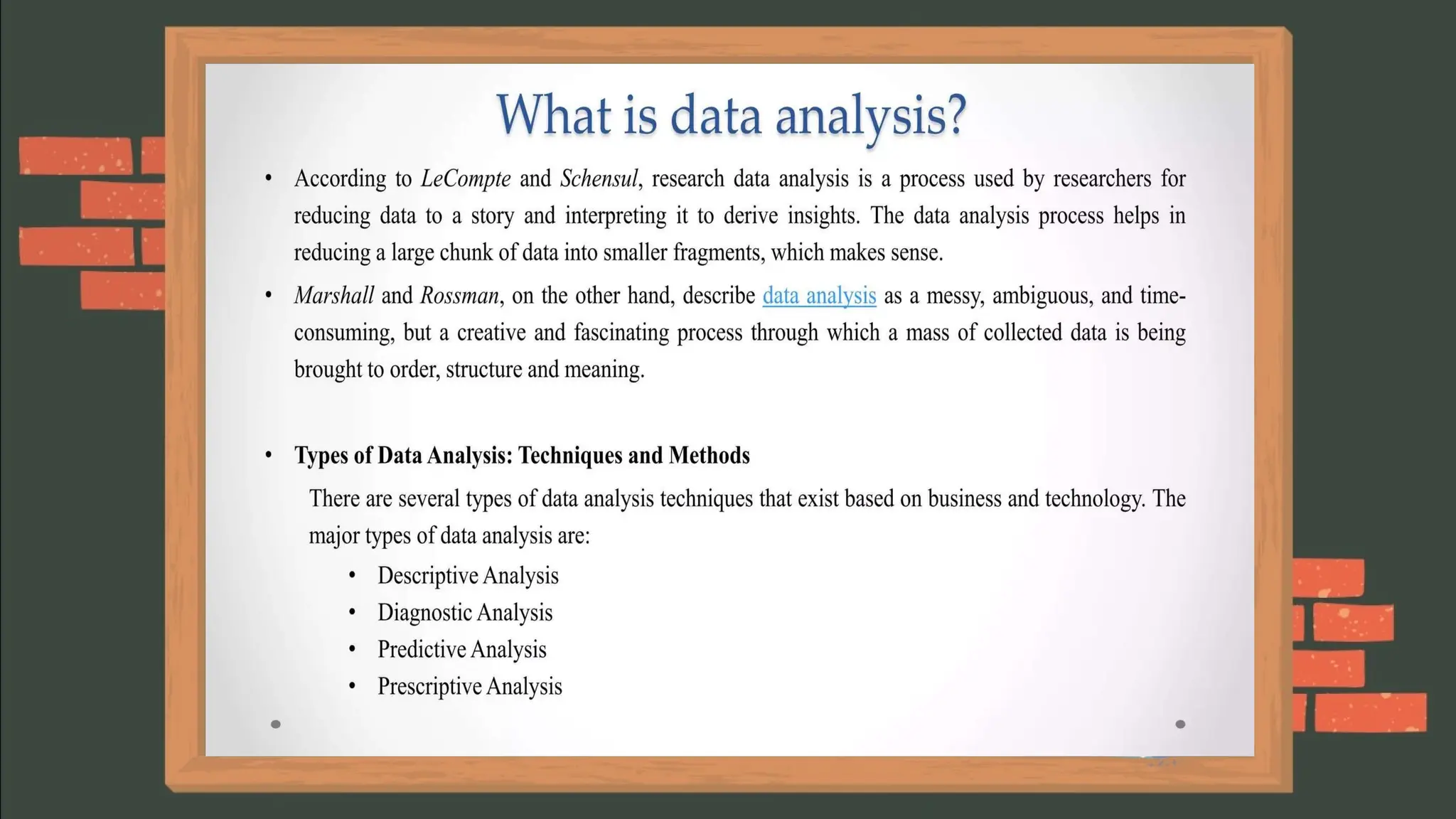 What is data analysis?

• According to LeCompte and Schensul, research data analysis is a process used by researchers for reducing data to a story and interpreting it to derive insights. The data analysis process helps in reducing a large chunk of data into smaller fragments, which makes sense.

• Marshall and Rossman, on the other hand, describe data analysis as a messy, ambiguous, and time-consuming, but a creative and fascinating process through which a mass of collected data is being brought to order, structure and meaning.

• Types of Data Analysis: Techniques and Methods

There are several types of data analysis techniques that exist based on business and technology. The major types of data analysis are:

• Descriptive Analysis
• Diagnostic Analysis
• Predictive Analysis
• Prescriptive Analysis